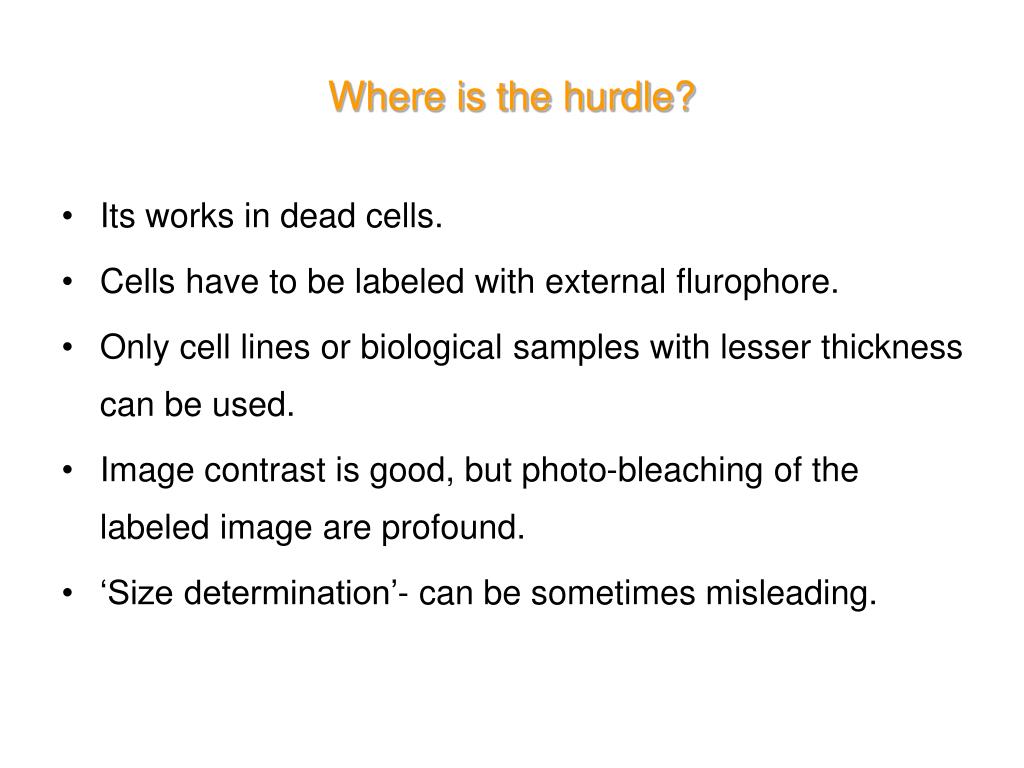 Where is the hurdle?

• Its works in dead cells.
• Cells have to be labeled with external flurophore.
• Only cell lines or biological samples with lesser thickness can be used.
• Image contrast is good, but photo-bleaching of the labeled image are profound.
• ‘Size determination’- can be sometimes misleading.